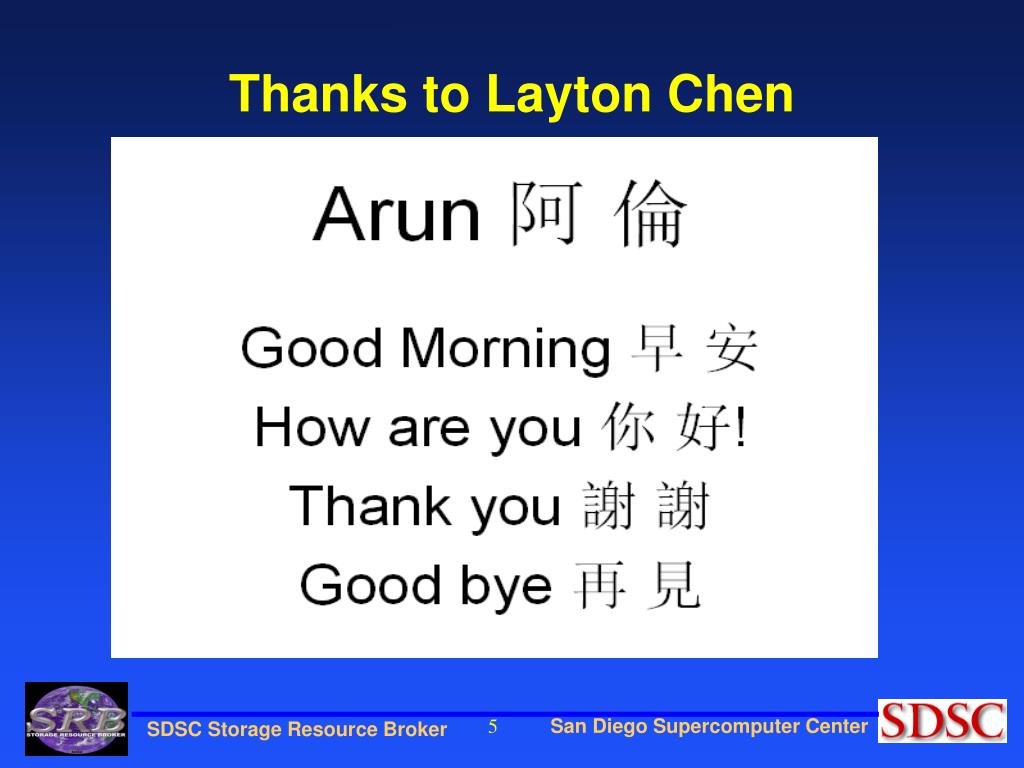 Thanks to Layton Chen

Arun 阿 倫

Good Morning 早 安

How are you 你 好!

Thank you 謝 謝

Good bye 再 見

SRB
STORAGE RESOURCE BROKER

SDSC Storage Resource Broker

5

San Diego Supercomputer Center

SDSC